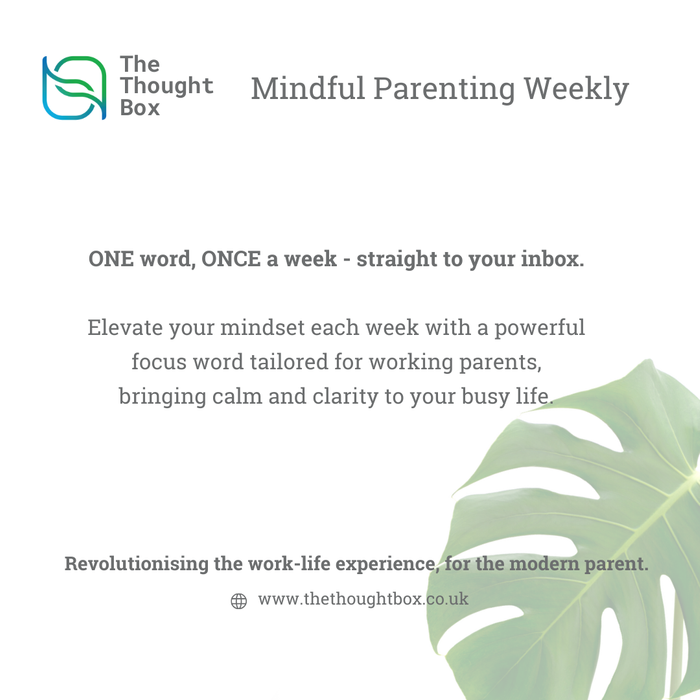 The Thought Box

Mindful Parenting Weekly

ONE word, ONCE a week - straight to your inbox.

Elevate your mindset each week with a powerful focus word tailored for working parents, bringing calm and clarity to your busy life.

Revolutionising the work-life experience, for the modern parent.

www.thethoughtbox.co.uk